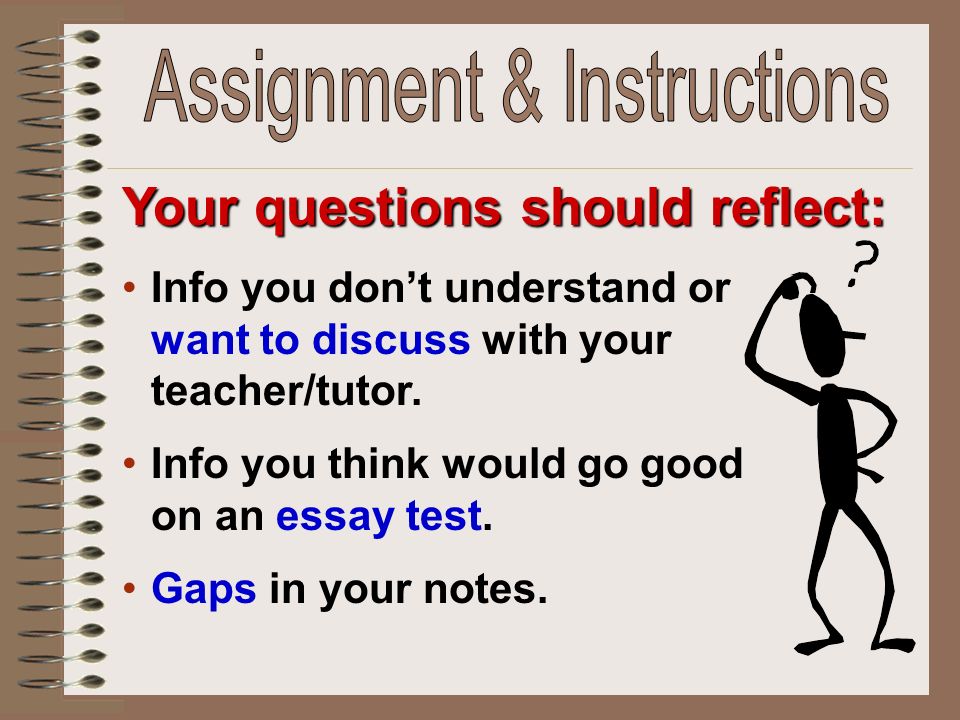 Assignment & Instructions

Your questions should reflect:

• Info you don't understand or want to discuss with your teacher/tutor.

• Info you think would go good on an essay test.

• Gaps in your notes.

?